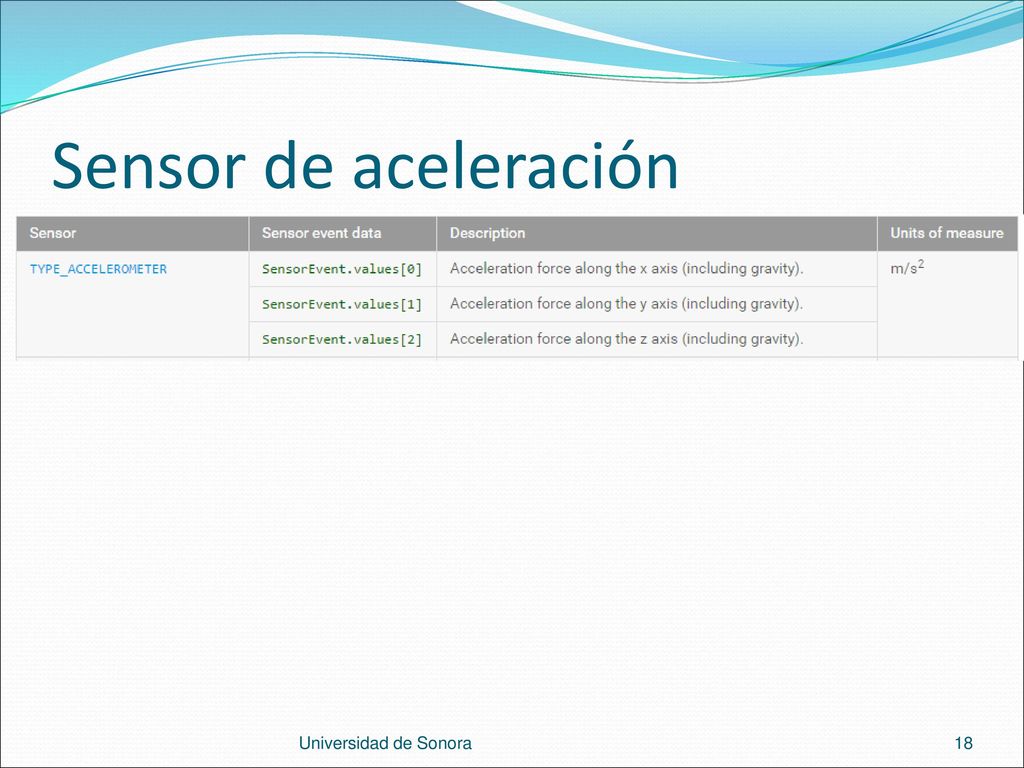 Sensor de aceleración

| Sensor | Sensor event data | Description | Units of measure |
|---|---|---|---|
| TYPE_ACCELEROMETER | SensorEvent.values[0] | Acceleration force along the x axis (including gravity). | $m/s^2$ |
| | SensorEvent.values[1] | Acceleration force along the y axis (including gravity). | |
| | SensorEvent.values[2] | Acceleration force along the z axis (including gravity). | |

Universidad de Sonora

18